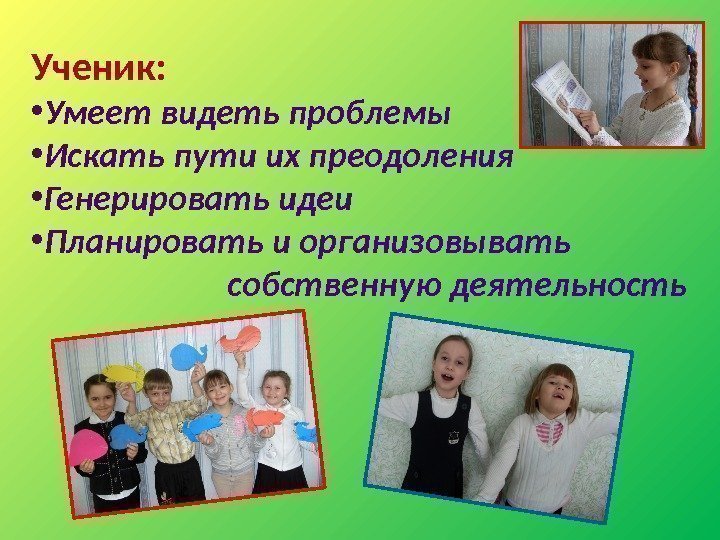 Ученик:

•Умеет видеть проблемы
•Искать пути их преодоления
•Генерировать идеи
•Планировать и организовывать собственную деятельность